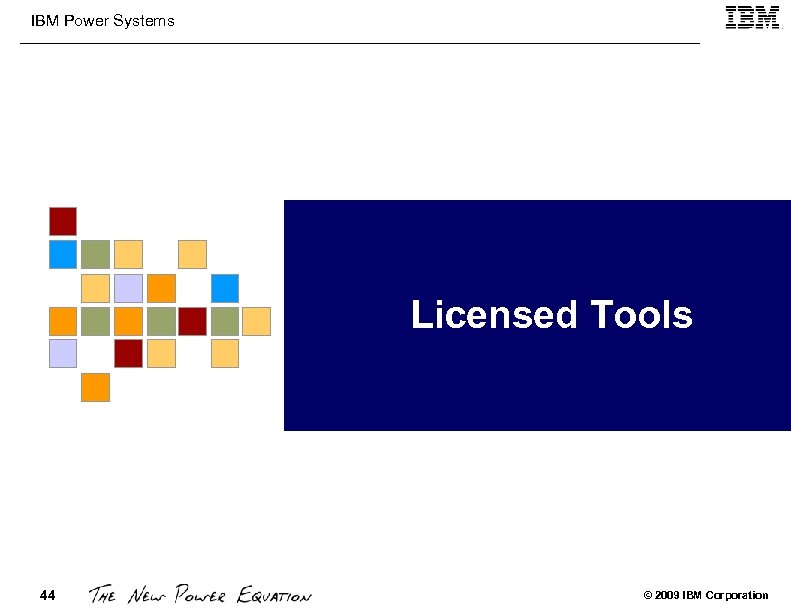 IBM Power Systems

IBM

Licensed Tools

44 THE NEW POWER EQUATION

© 2009 IBM Corporation